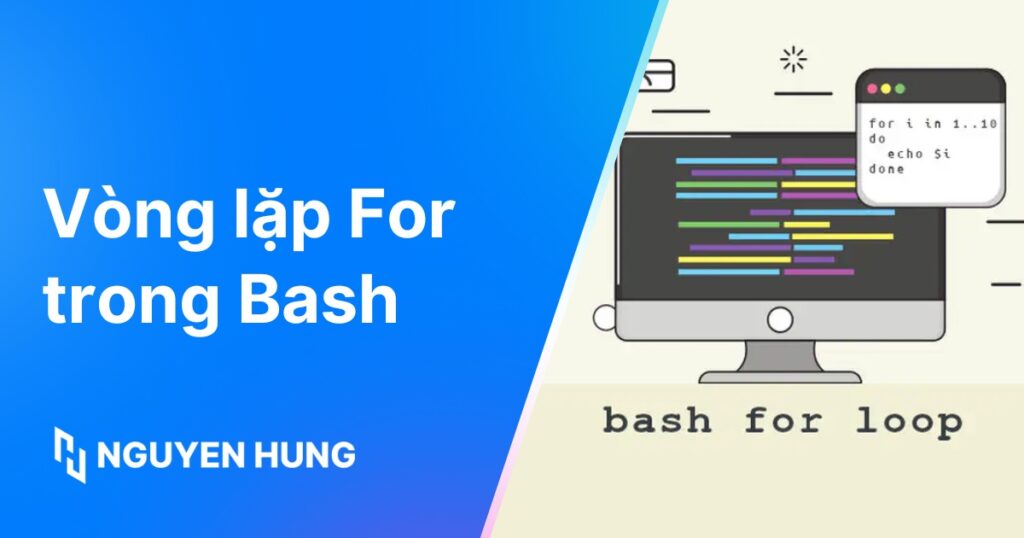 Vòng lặp For trong Bash

NGUYEN HUNG

for i in 1..10
do
  echo $i
done

bash for loop